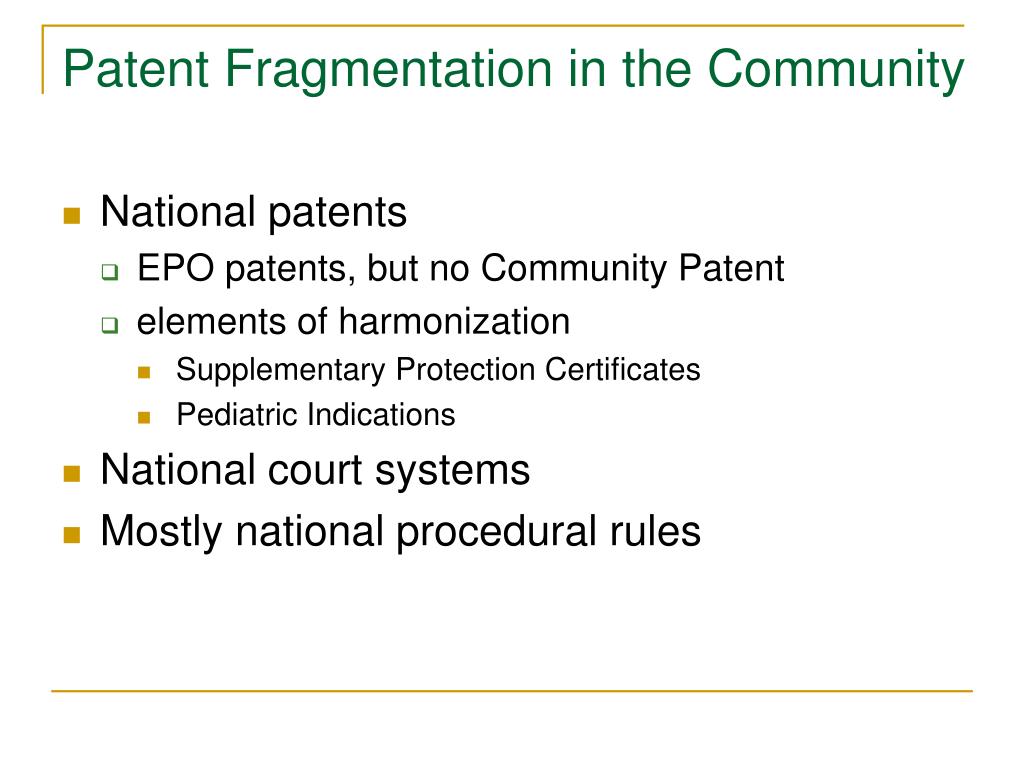 Patent Fragmentation in the Community

National patents
EPO patents, but no Community Patent
elements of harmonization
Supplementary Protection Certificates
Pediatric Indications
National court systems
Mostly national procedural rules